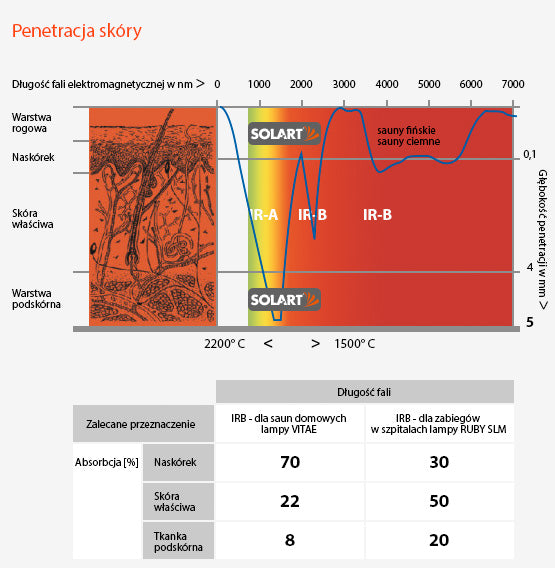 Penetracja skóry

Długość fali elektromagnetycznej w nm > 0 1000 2000 3000 4000 5000 6000 7000

Warstwa rogowa

Naskórek

Skóra właściwa

Warstwa podskórna

SOLART

sauny fińskie
sauny ciemne

IR-A IR-B IR-B

SOLART

0,1

4

5

Głębokość penetracji w mm >

2200° C < > 1500° C

| | | Długość fali | |
|---|---|---|---|
| Zalecane przeznaczenie | | IRB - dla saun domowych lampy VITAE | IRB - dla zabiegów w szpitalach lampy RUBY SLM |
| Absorbcja [%] | Naskórek | 70 | 30 |
| | Skóra właściwa | 22 | 50 |
| | Tkanka podskórna | 8 | 20 |